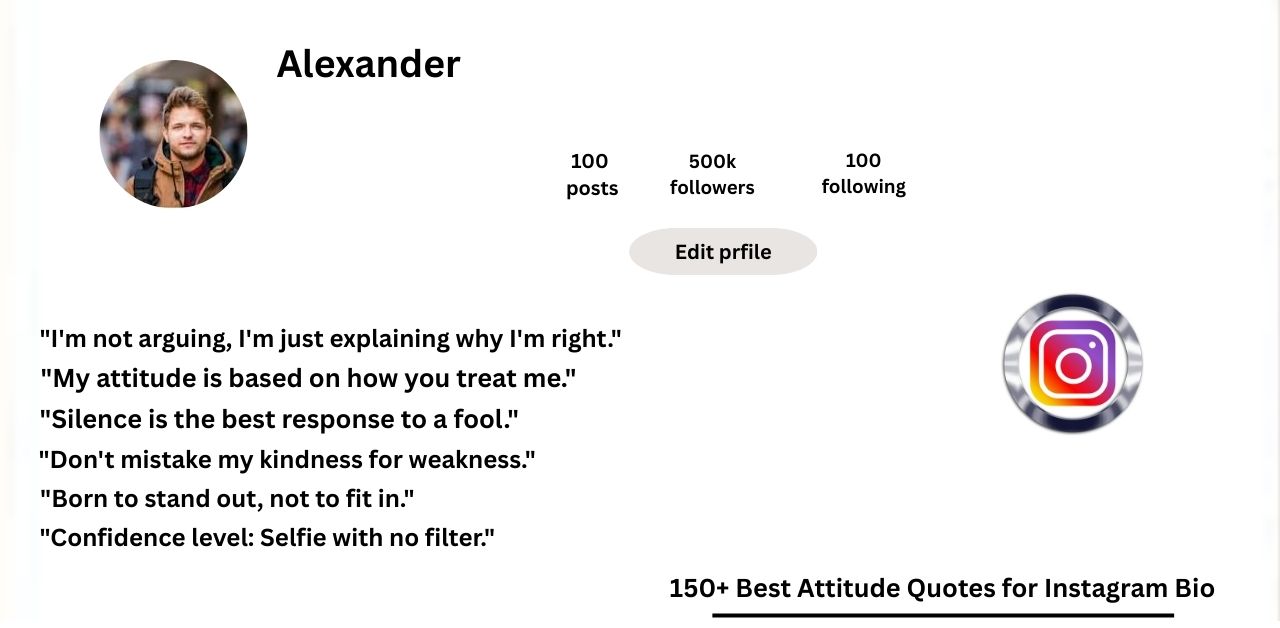 Alexander

100
posts

500k
followers

100
following

Edit prfile

"I'm not arguing, I'm just explaining why I'm right."
"My attitude is based on how you treat me."
"Silence is the best response to a fool."
"Don't mistake my kindness for weakness."
"Born to stand out, not to fit in."
"Confidence level: Selfie with no filter."

150+ Best Attitude Quotes for Instagram Bio